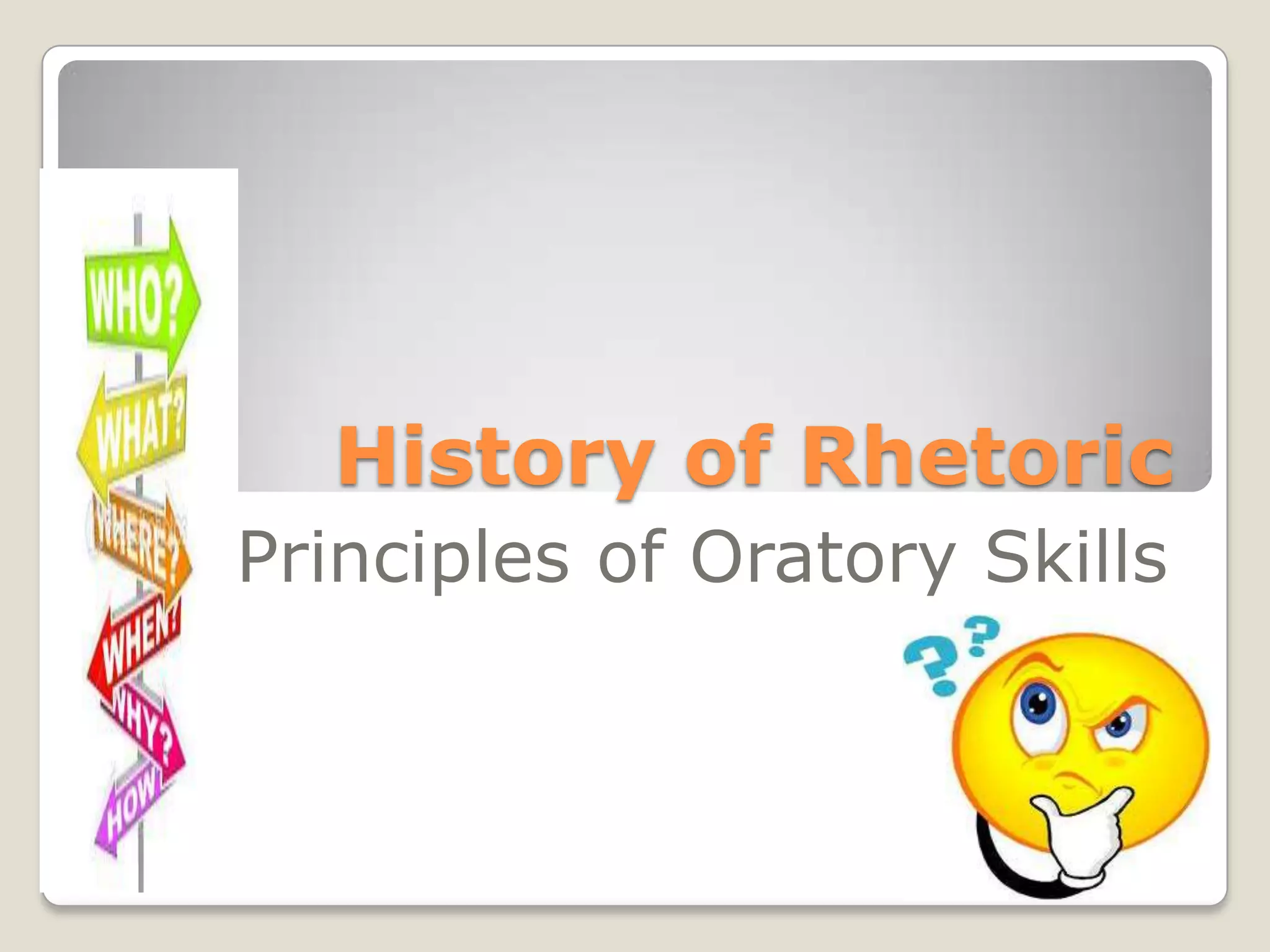 WHO?
WHAT?
WHERE?
WHEN?
WHY?
HOW?

History of Rhetoric

Principles of Oratory Skills

??